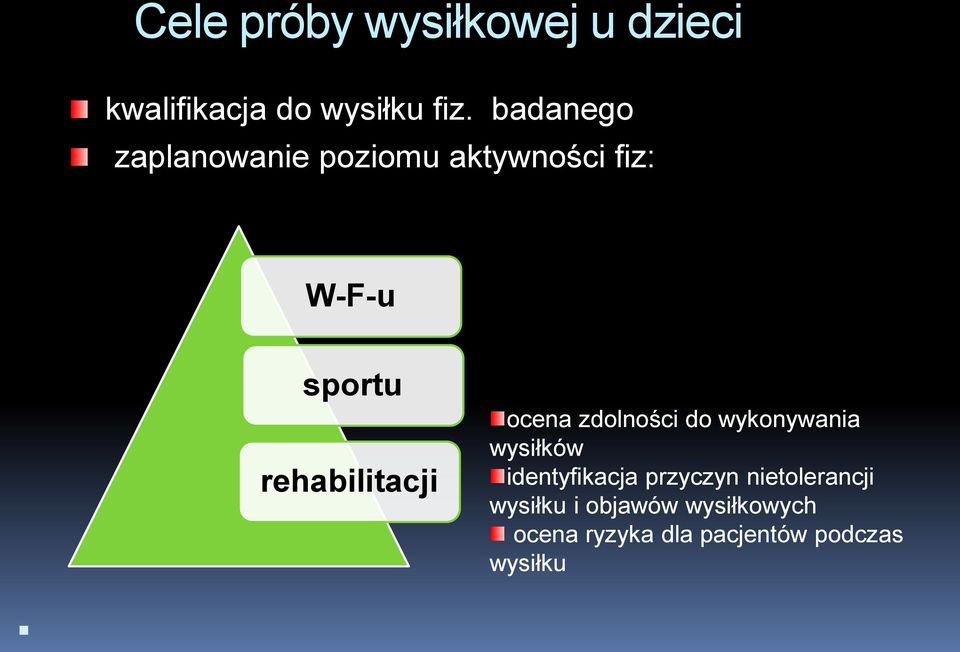 Cele próby wysiłkowej u dzieci

kwalifikacja do wysiłku fiz. badanego

zaplanowanie poziomu aktywności fiz:

W-F-u

sportu

rehabilitacji

ocena zdolności do wykonywania wysiłków

identyfikacja przyczyn nietolerancji wysiłku i objawów wysiłkowych

ocena ryzyka dla pacjentów podczas wysiłku